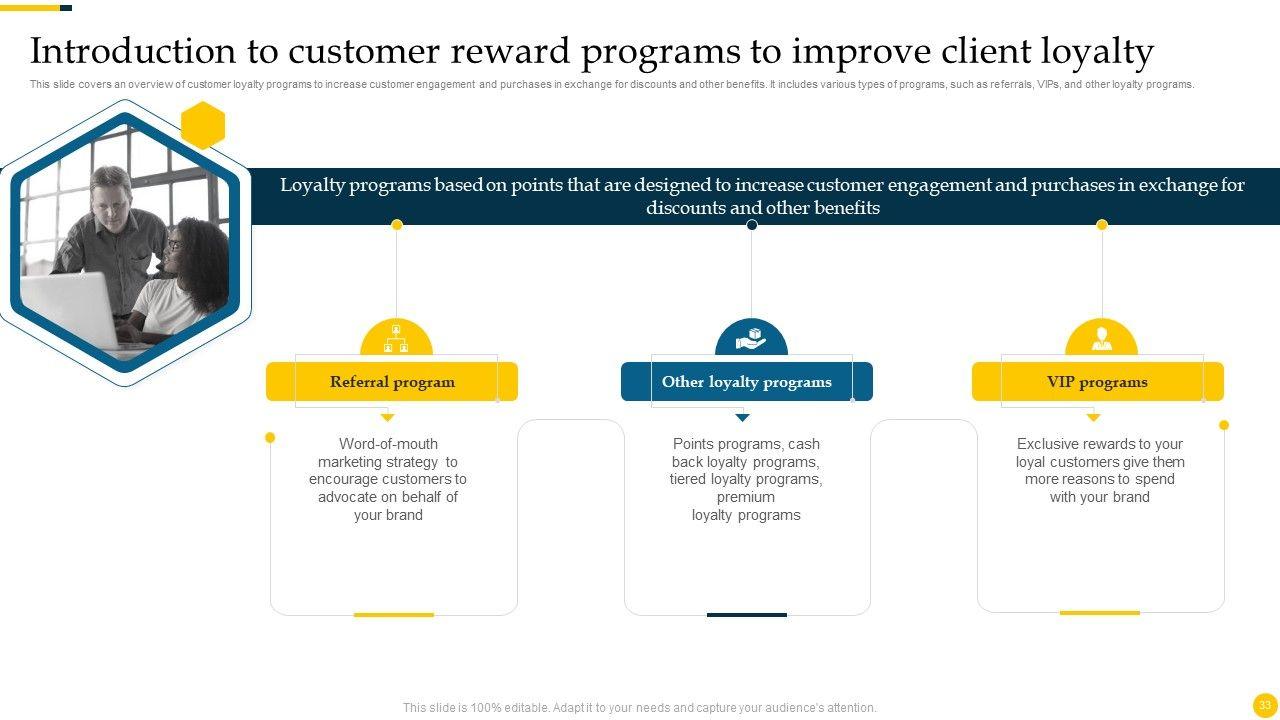 Introduction to customer reward programs to improve client loyalty

This slide covers an overview of customer loyalty programs to increase customer engagement and purchases in exchange for discounts and other benefits. It includes various types of programs, such as referrals, VIPs, and other loyalty programs.

Loyalty programs based on points that are designed to increase customer engagement and purchases in exchange for discounts and other benefits

Referral program

Word-of-mouth marketing strategy to encourage customers to advocate on behalf of your brand

Other loyalty programs

Points programs, cash back loyalty programs, tiered loyalty programs, premium loyalty programs

VIP programs

Exclusive rewards to your loyal customers give them more reasons to spend with your brand

This slide is 100% editable. Adapt it to your needs and capture your audience's attention.

33